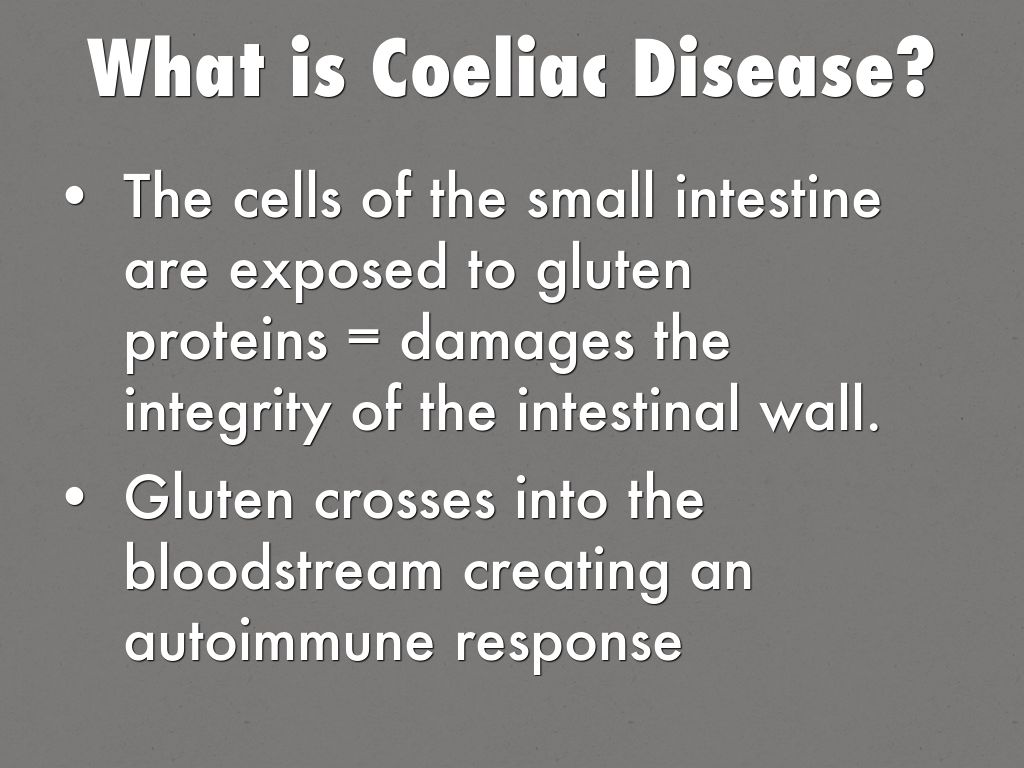 What is Coeliac Disease?

• The cells of the small intestine are exposed to gluten proteins = damages the integrity of the intestinal wall.

• Gluten crosses into the bloodstream creating an autoimmune response